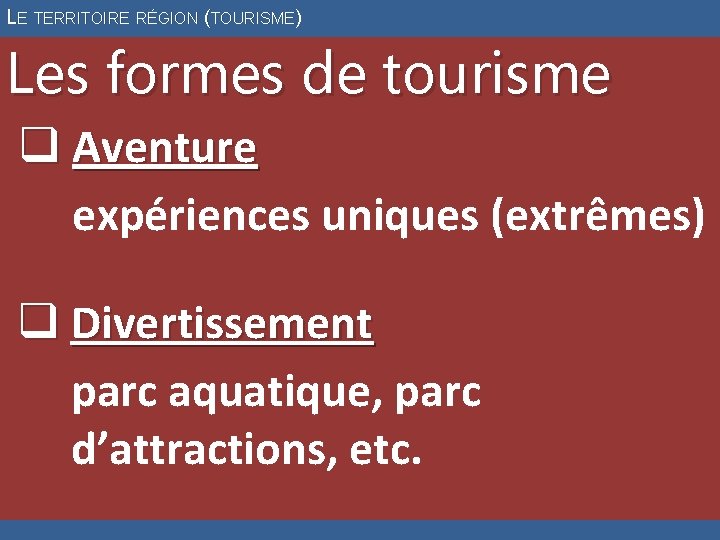 LE TERRITOIRE RÉGION (TOURISME)

Les formes de tourisme

❑ Aventure

expériences uniques (extrêmes)

❑ Divertissement

parc aquatique, parc d’attractions, etc.